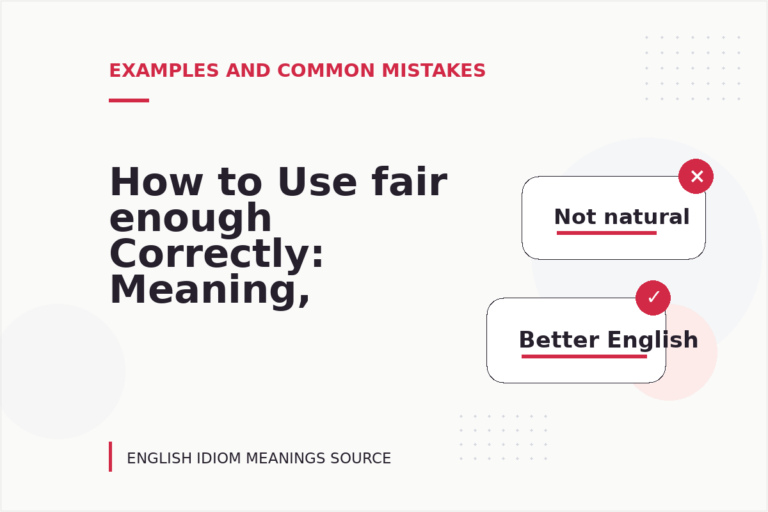 EXAMPLES AND COMMON MISTAKES

How to Use fair enough Correctly: Meaning,

Not natural

Better English

ENGLISH IDIOM MEANINGS SOURCE